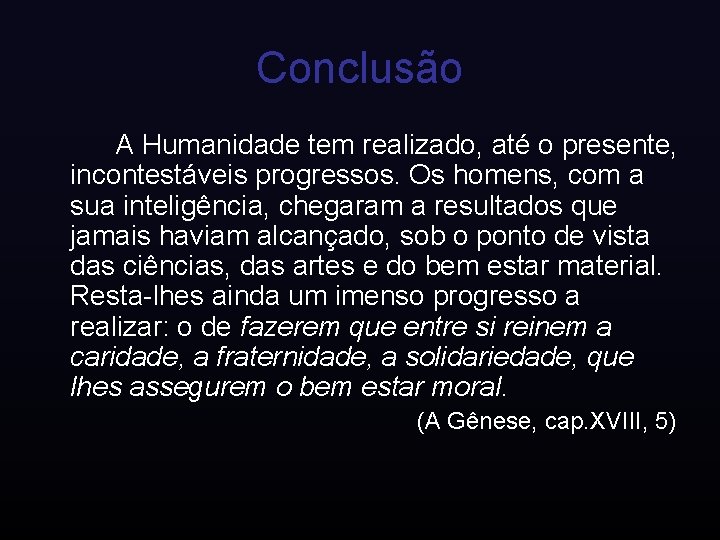 Conclusão

A Humanidade tem realizado, até o presente, incontestáveis progressos. Os homens, com a sua inteligência, chegaram a resultados que jamais haviam alcançado, sob o ponto de vista das ciências, das artes e do bem estar material. Resta-lhes ainda um imenso progresso a realizar: o de fazerem que entre si reinem a caridade, a fraternidade, a solidariedade, que lhes assegurem o bem estar moral.

(A Gênese, cap.XVIII, 5)